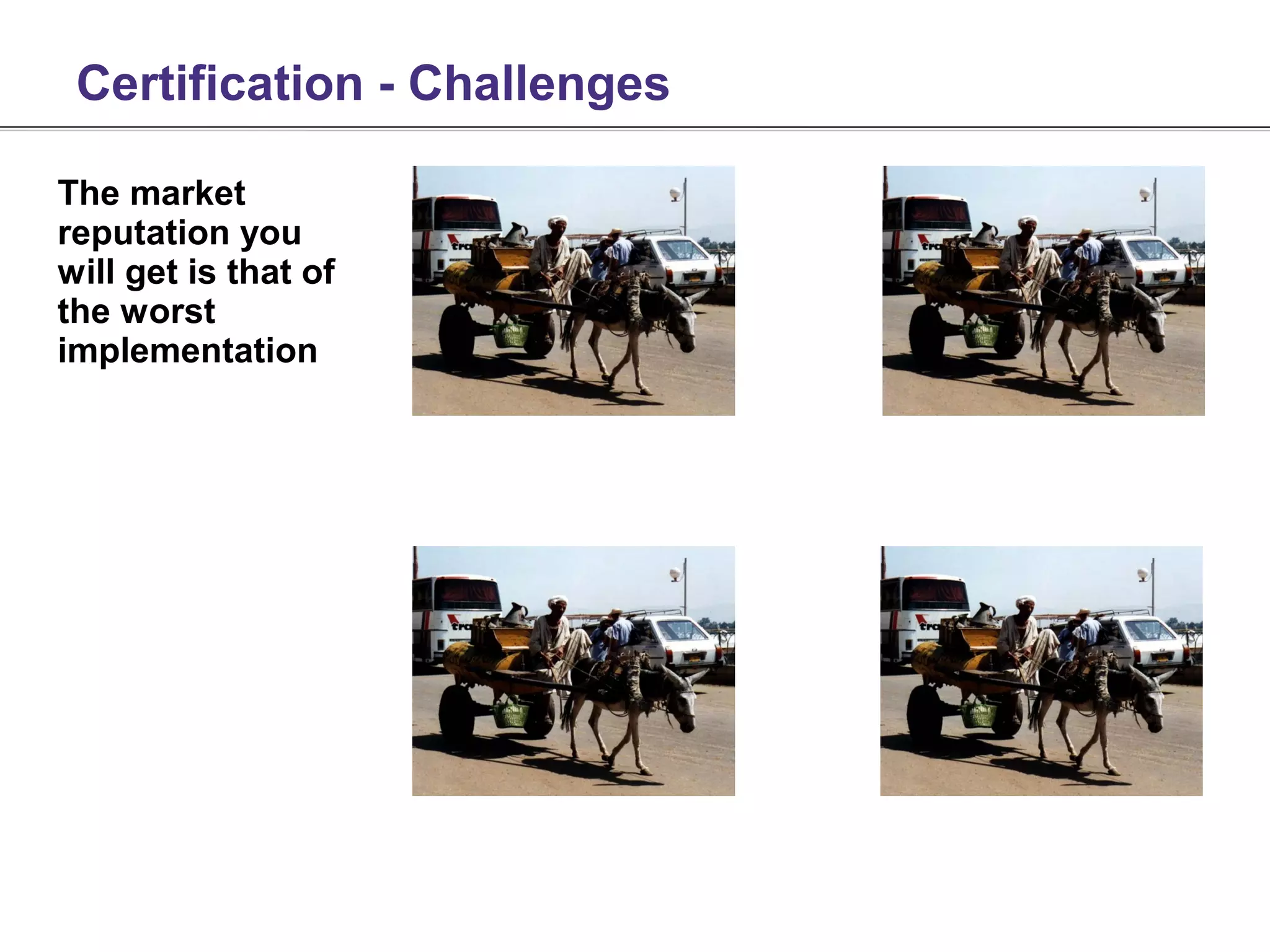 Certification - Challenges

The market reputation you will get is that of the worst implementation